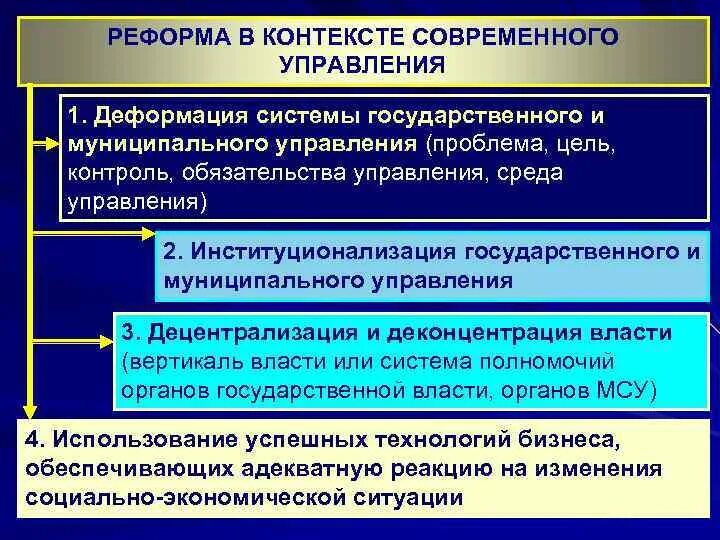 РЕФОРМА В КОНТЕКСТЕ СОВРЕМЕННОГО УПРАВЛЕНИЯ

1. Деформация системы государственного и муниципального управления (проблема, цель, контроль, обязательства управления, среда управления)

2. Институционализация государственного и муниципального управления

3. Децентрализация и деконцентрация власти (вертикаль власти или система полномочий органов государственной власти, органов МСУ)

4. Использование успешных технологий бизнеса, обеспечивающих адекватную реакцию на изменения социально-экономической ситуации